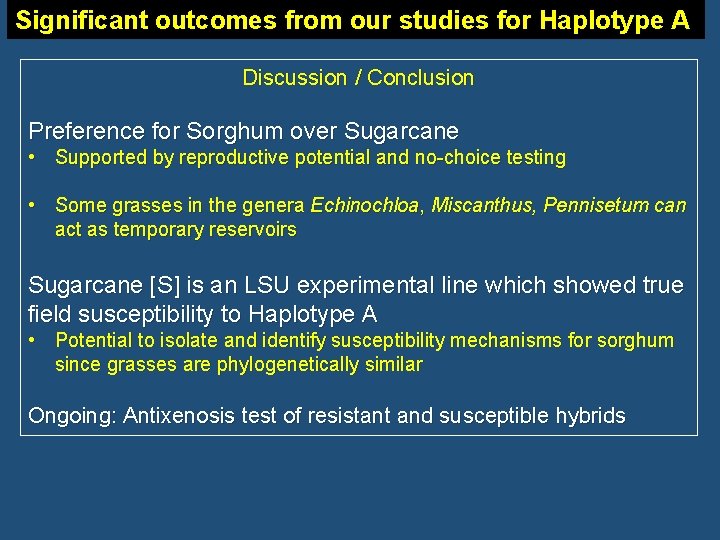 Significant outcomes from our studies for Haplotype A

Discussion / Conclusion

Preference for Sorghum over Sugarcane
• Supported by reproductive potential and no-choice testing

• Some grasses in the genera Echinochloa, Miscanthus, Pennisetum can act as temporary reservoirs

Sugarcane [S] is an LSU experimental line which showed true field susceptibility to Haplotype A
• Potential to isolate and identify susceptibility mechanisms for sorghum since grasses are phylogenetically similar

Ongoing: Antixenosis test of resistant and susceptible hybrids